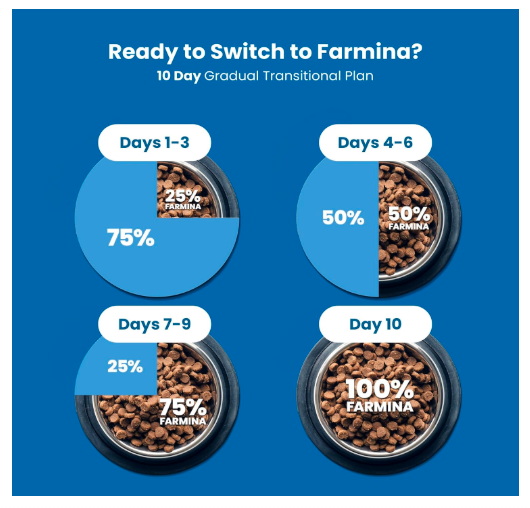 Ready to Switch to Farmina?
10 Day Gradual Transitional Plan

Days 1-3
25%
FARMINA
75%

Days 4-6
50%
50%
FARMINA

Days 7-9
25%
75%
FARMINA

Day 10
100%
FARMINA